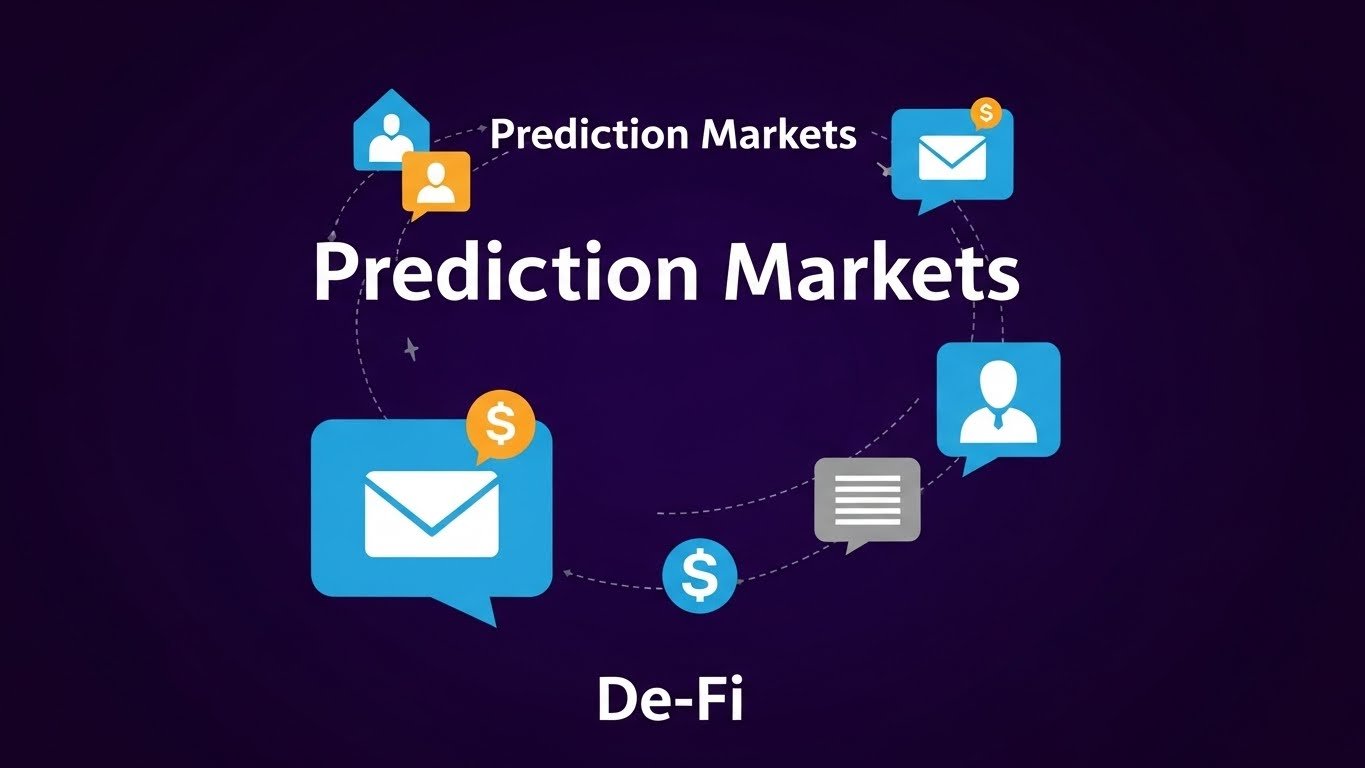 Prediction Markets

Prediction Markets

$

$

$

De-Fi